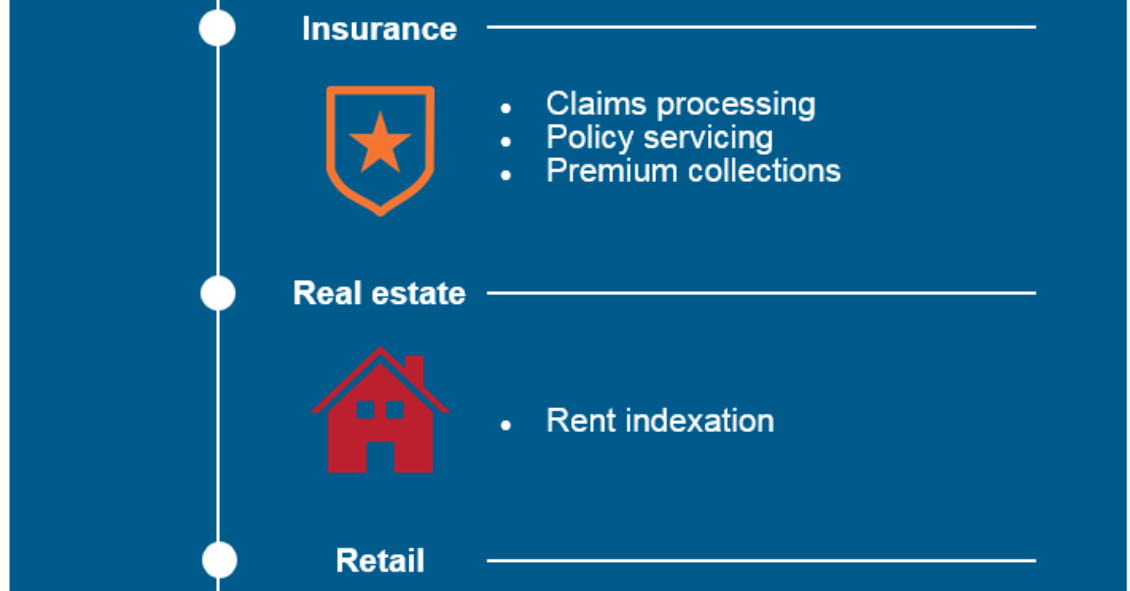 Insurance

- Claims processing
- Policy servicing
- Premium collections

Real estate

- Rent indexation

Retail